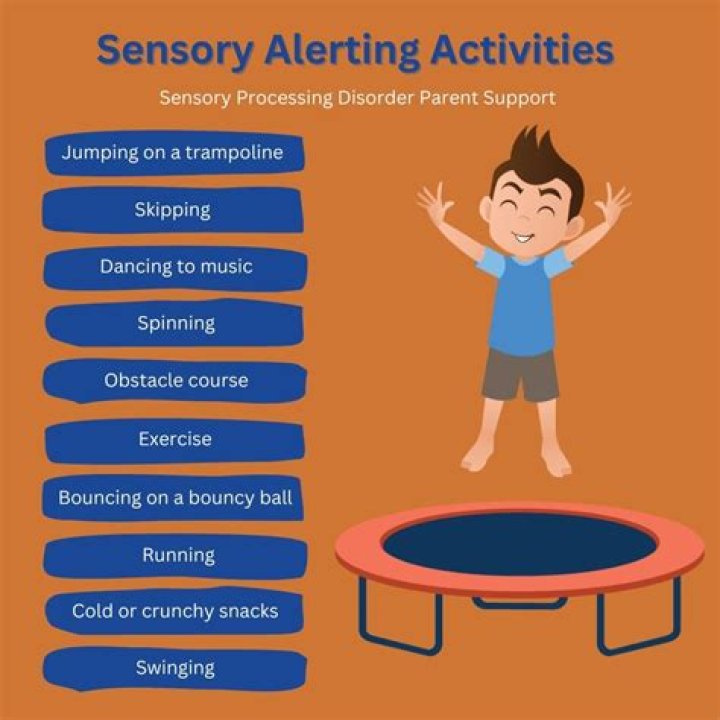 Sensory Alerting Activities

Sensory Processing Disorder Parent Support

Jumping on a trampoline

Skipping

Dancing to music

Spinning

Obstacle course

Exercise

Bouncing on a bouncy ball

Running

Cold or crunchy snacks

Swinging